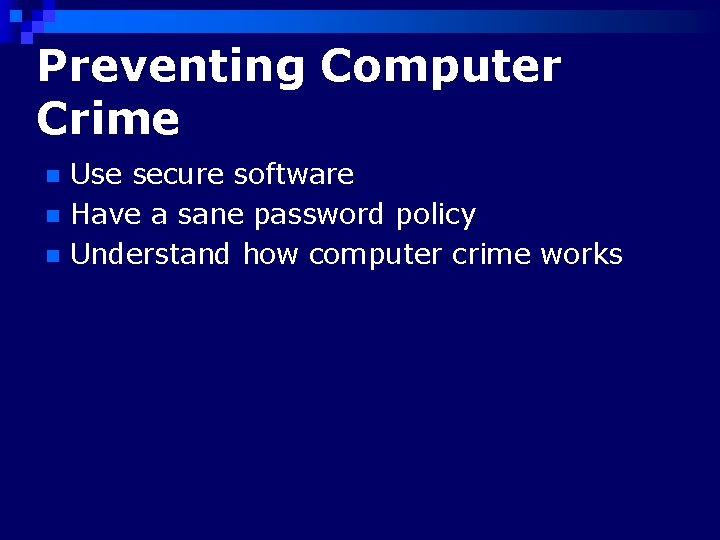 Preventing Computer Crime

- Use secure software
- Have a sane password policy
- Understand how computer crime works